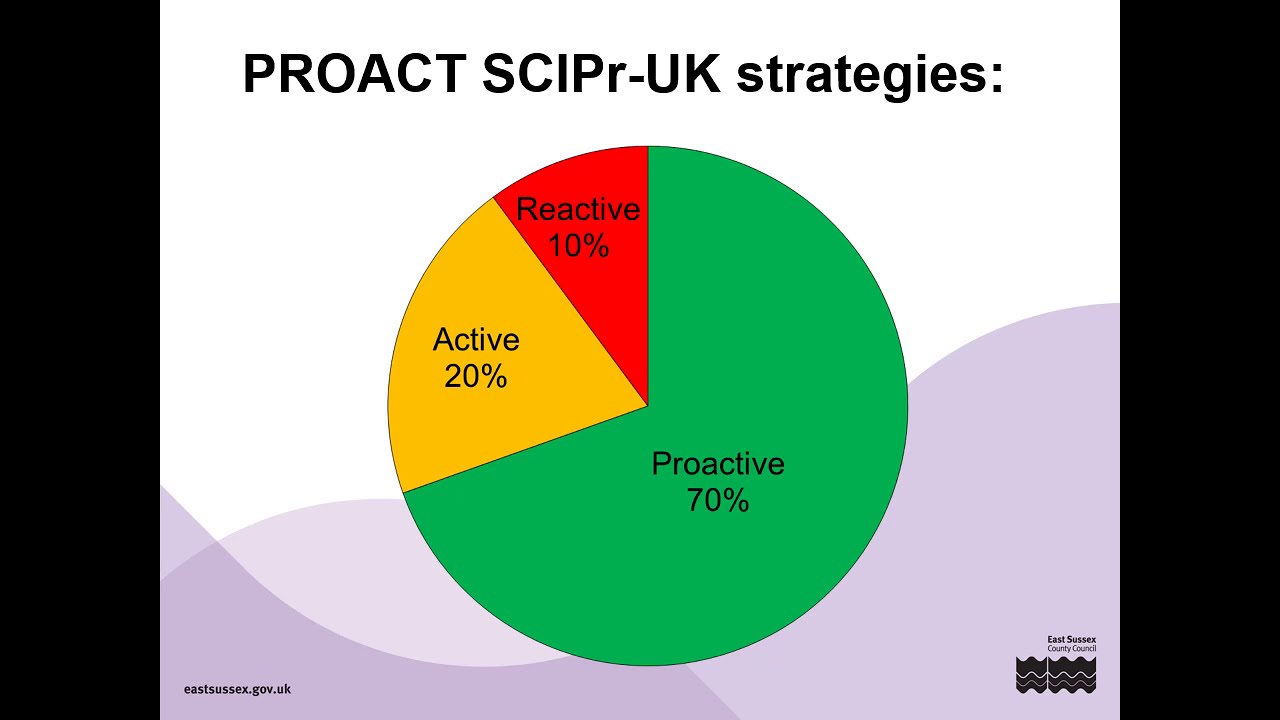 PROACT SCIPr-UK strategies:

Reactive 10%

Active 20%

Proactive 70%

eastsussex.gov.uk

East Sussex County Council